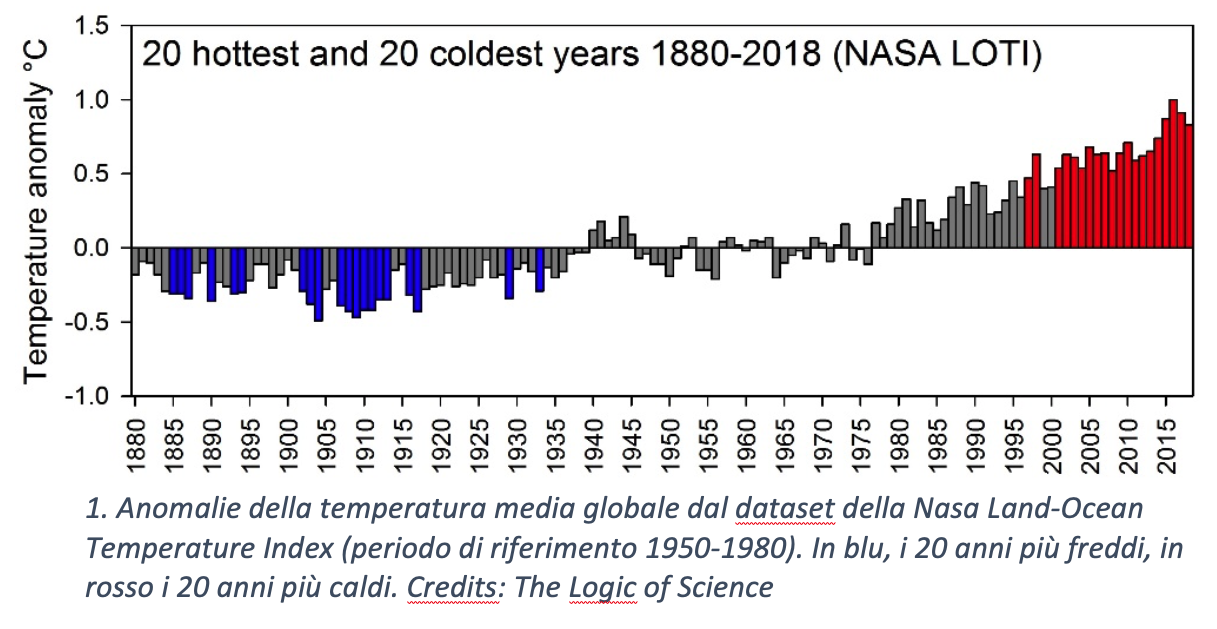 20 hottest and 20 coldest years 1880-2018 (NASA LOTI)

Temperature anomaly °C

1.5
1.0
0.5
0.0
-0.5
-1.0

1880 1885 1890 1895 1900 1905 1910 1915 1920 1925 1930 1935 1940 1945 1950 1955 1960 1965 1970 1975 1980 1985 1990 1995 2000 2005 2010 2015

1. Anomalie della temperatura media globale dal dataset della Nasa Land-Ocean Temperature Index (periodo di riferimento 1950-1980). In blu, i 20 anni più freddi, in rosso i 20 anni più caldi. Credits: The Logic of Science